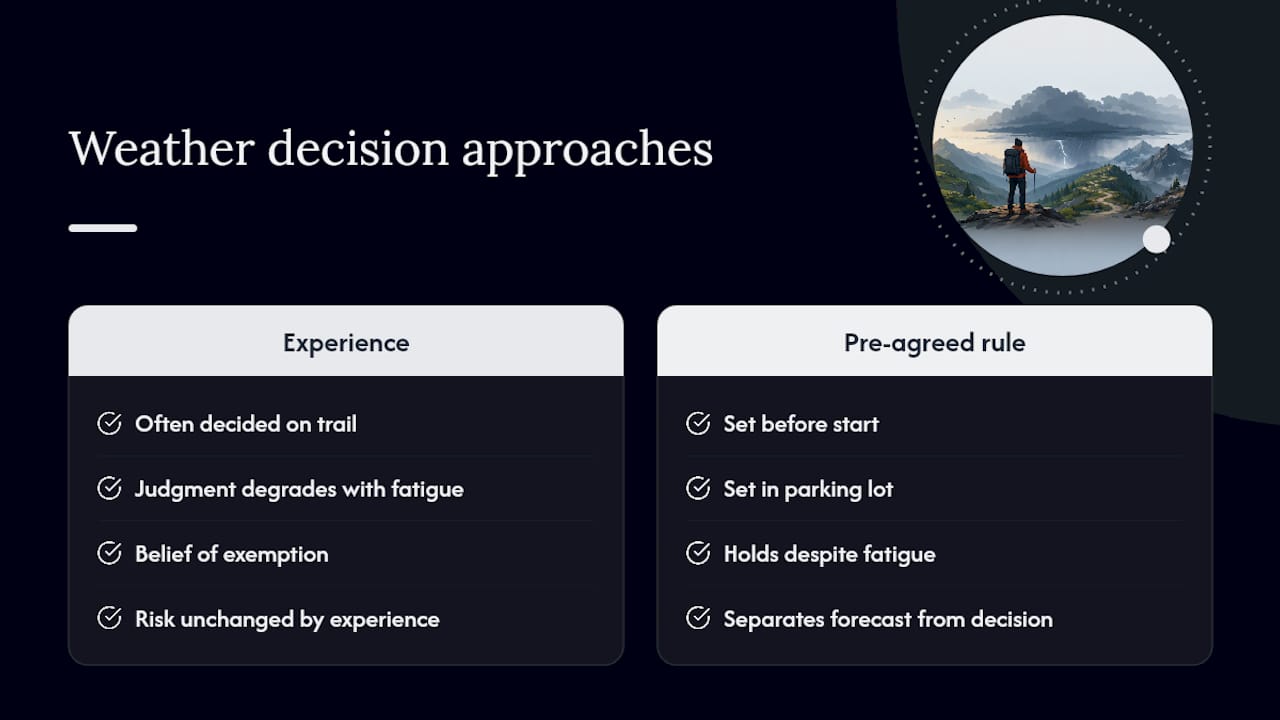 Weather decision approaches

Experience

Often decided on trail

Judgment degrades with fatigue

Belief of exemption

Risk unchanged by experience

Pre-agreed rule

Set before start

Set in parking lot

Holds despite fatigue

Separates forecast from decision